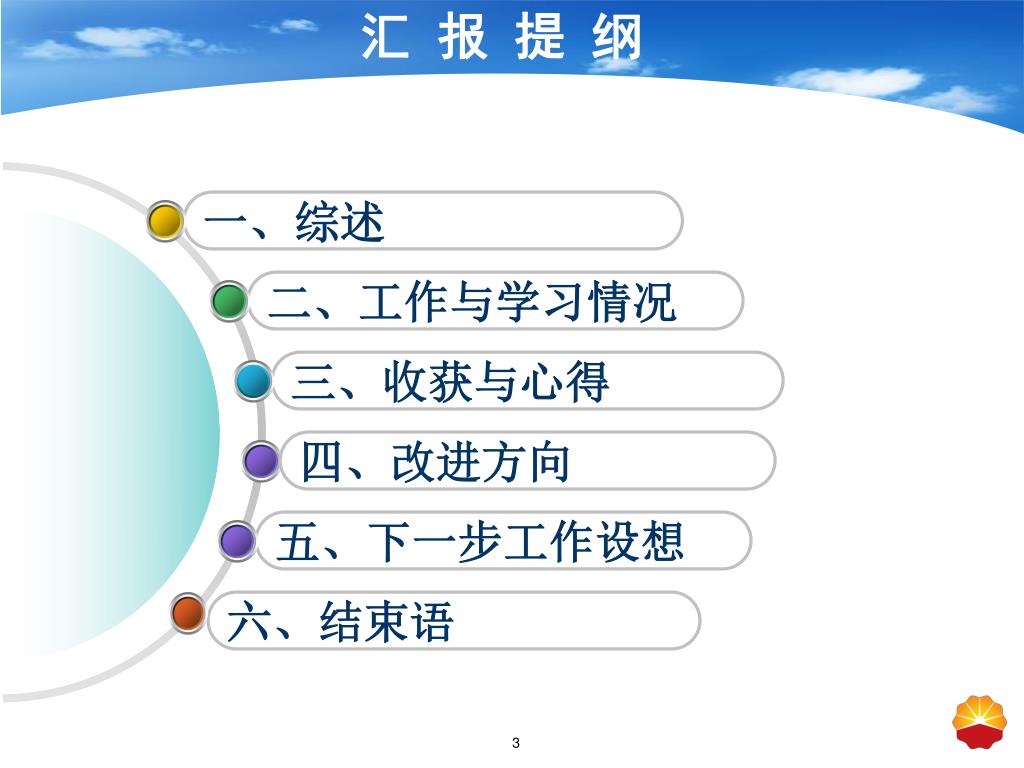 汇 报 提 纲

一、综述

二、工作与学习情况

三、收获与心得

四、改进方向

五、下一步工作设想

六、结束语

3